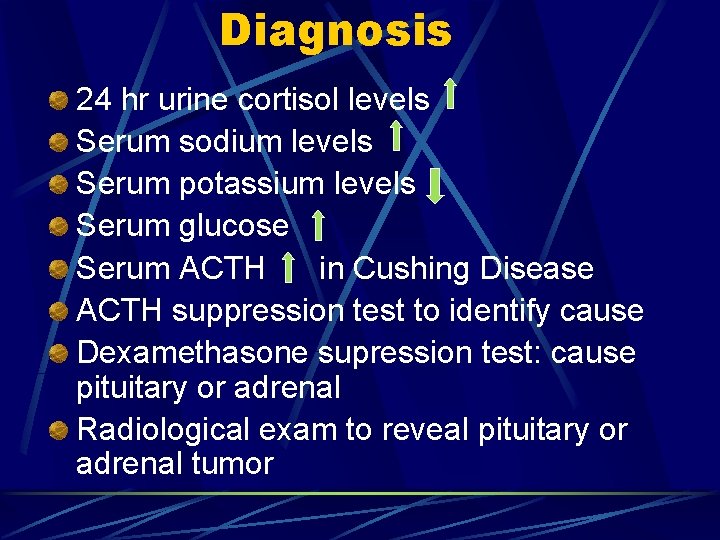 Diagnosis

24 hr urine cortisol levels ↑
Serum sodium levels ↑
Serum potassium levels ↓
Serum glucose ↑
Serum ACTH ↑ in Cushing Disease
ACTH suppression test to identify cause
Dexamethasone supression test: cause pituitary or adrenal
Radiological exam to reveal pituitary or adrenal tumor